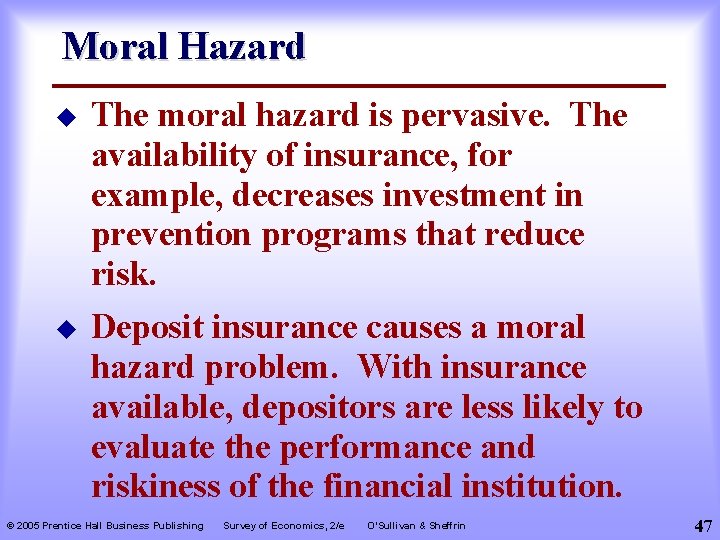 Moral Hazard

◆ The moral hazard is pervasive. The availability of insurance, for example, decreases investment in prevention programs that reduce risk.

◆ Deposit insurance causes a moral hazard problem. With insurance available, depositors are less likely to evaluate the performance and riskiness of the financial institution.

© 2005 Prentice Hall Business Publishing Survey of Economics, 2/e O'Sullivan & Sheffrin 47